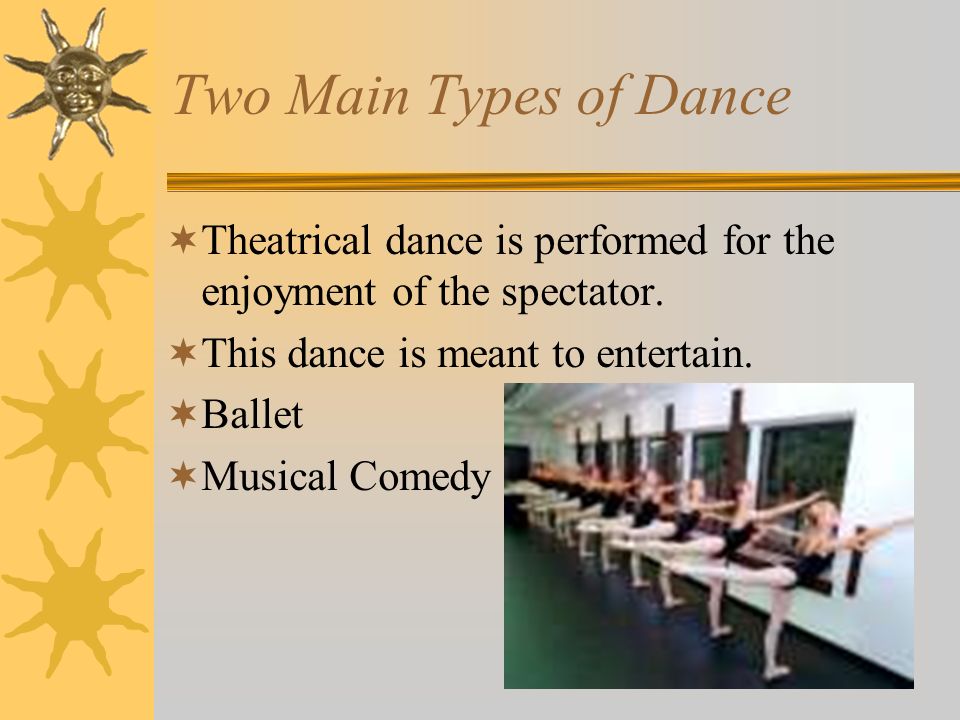 Two Main Types of Dance

Theatrical dance is performed for the enjoyment of the spectator.

This dance is meant to entertain.

Ballet

Musical Comedy